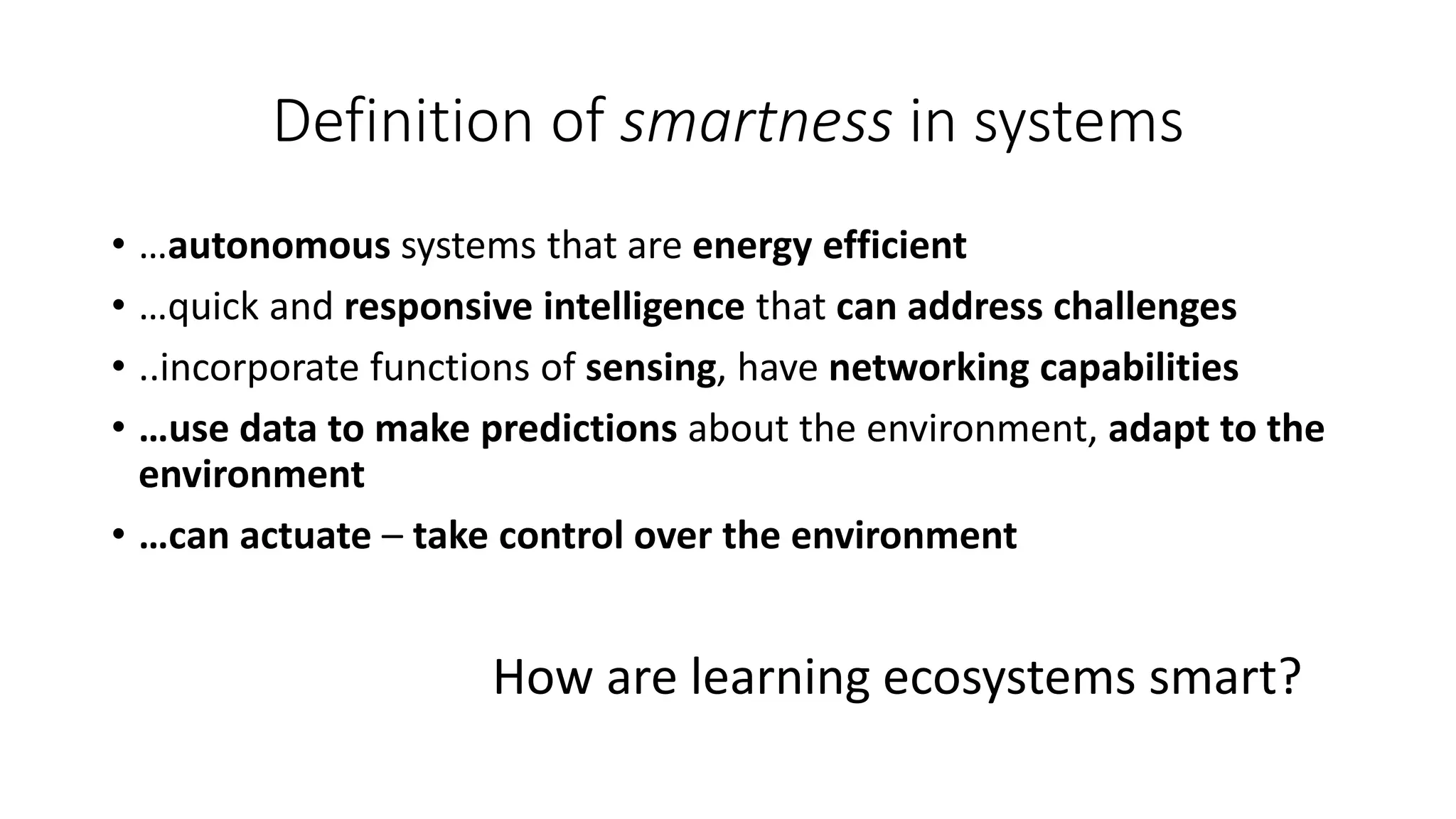 Definition of smartness in systems

• …autonomous systems that are energy efficient
• …quick and responsive intelligence that can address challenges
• ..incorporate functions of sensing, have networking capabilities
• …use data to make predictions about the environment, adapt to the environment
• …can actuate – take control over the environment

How are learning ecosystems smart?